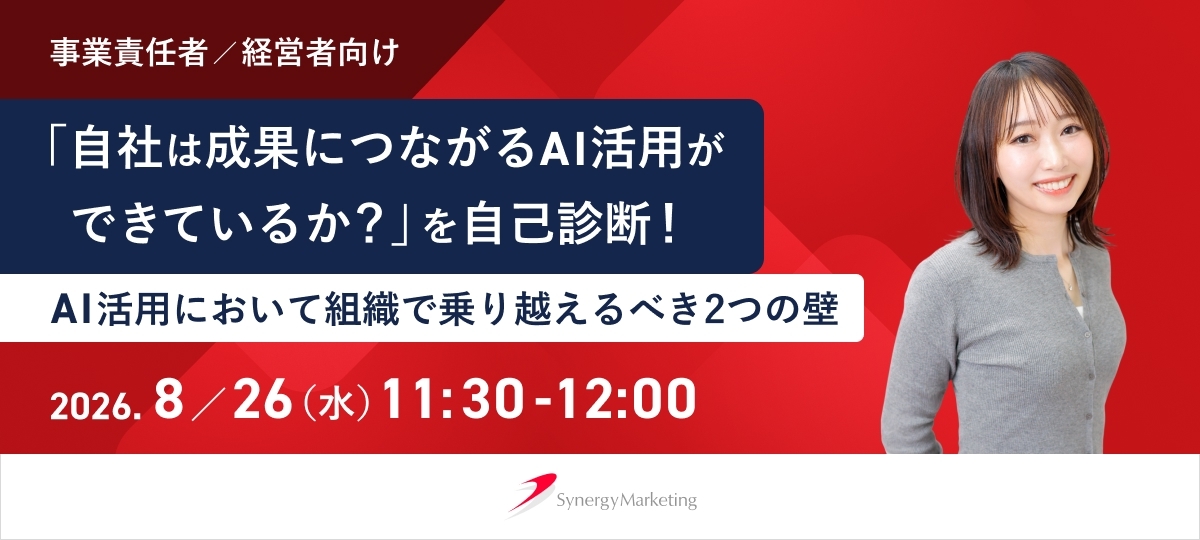 事業責任者／経営者向け

「自社は成果につながるAI活用ができているか？」を自己診断！

AI活用において組織で乗り越えるべき2つの壁

2026. 8／26（水）11:30-12:00

SynergyMarketing